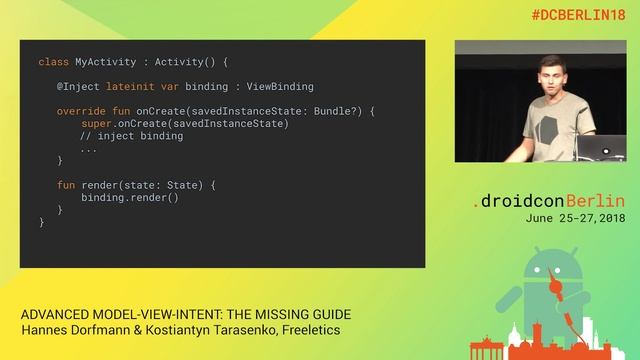 #DCBERLIN18

class MyActivity : Activity() {

@Inject lateinit var binding : ViewBinding

override fun onCreate(savedInstanceState: Bundle?) {
super.onCreate(savedInstanceState)
// inject binding
...
}

fun render(state: State) {
binding.render()
}
}

.droidconBerlin
June 25-27,2018

ADVANCED MODEL-VIEW-INTENT: THE MISSING GUIDE
Hannes Dorfmann & Kostiantyn Tarasenko, Freeletics